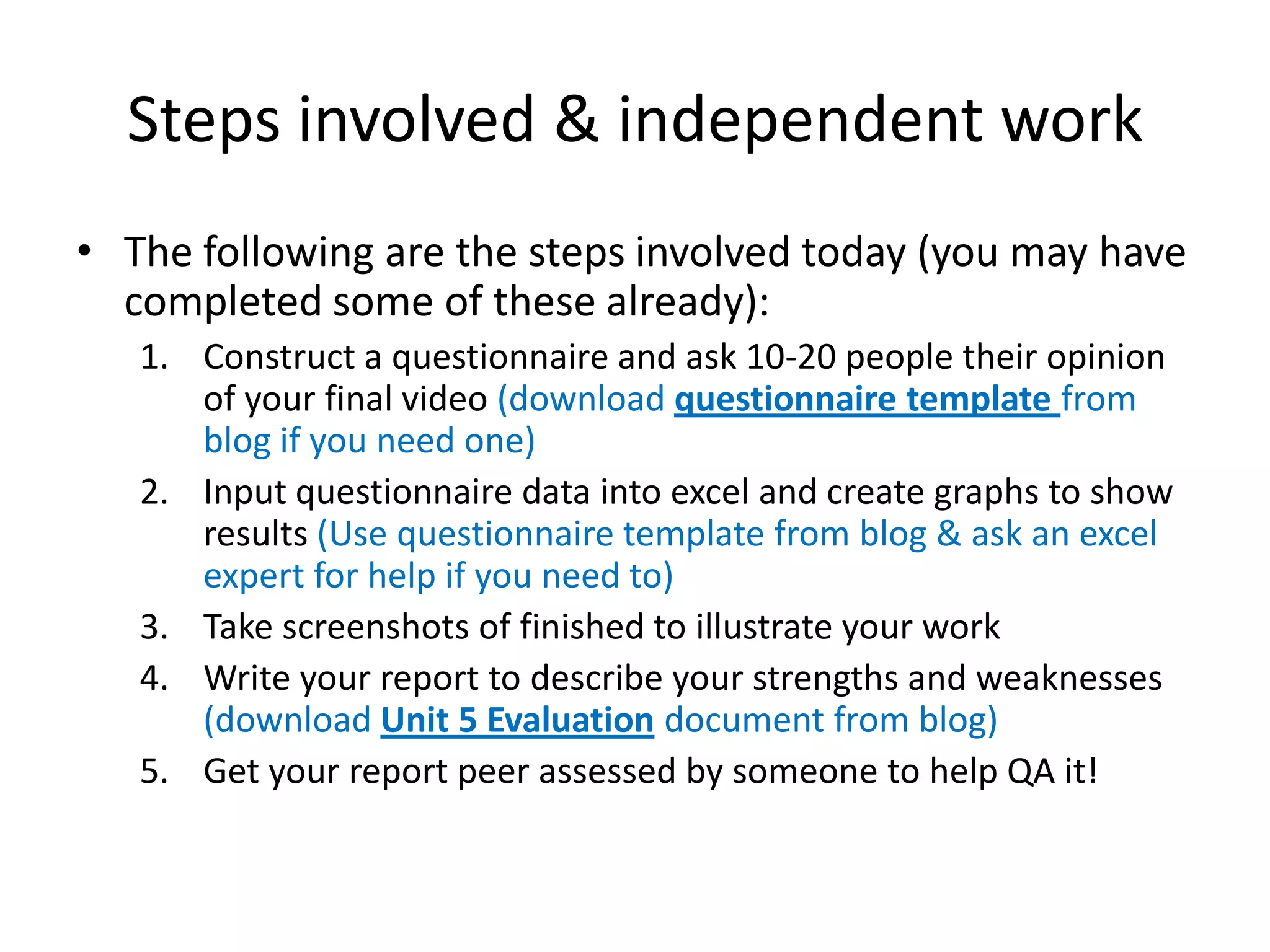 Steps involved & independent work

• The following are the steps involved today (you may have completed some of these already):

1. Construct a questionnaire and ask 10-20 people their opinion of your final video (download questionnaire template from blog if you need one)
2. Input questionnaire data into excel and create graphs to show results (Use questionnaire template from blog & ask an excel expert for help if you need to)
3. Take screenshots of finished to illustrate your work
4. Write your report to describe your strengths and weaknesses (download Unit 5 Evaluation document from blog)
5. Get your report peer assessed by someone to help QA it!